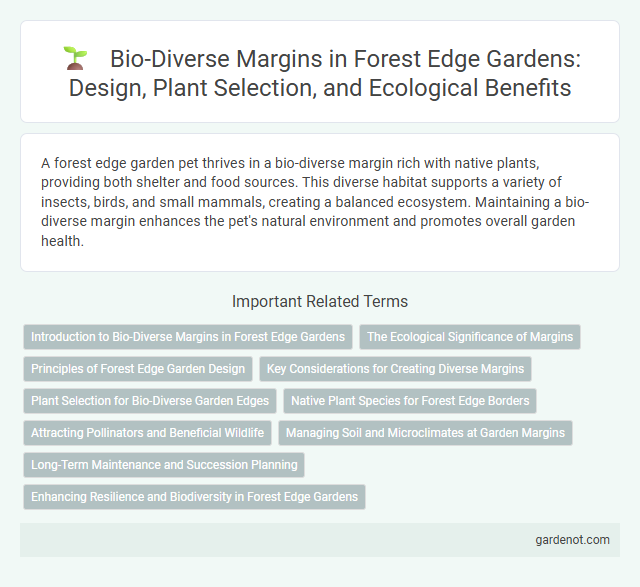 Bio-Diverse Margins in Forest Edge Gardens: Design, Plant Selection, and Ecological Benefits

A forest edge garden pet thrives in a bio-diverse margin rich with native plants, providing both shelter and food sources. This diverse habitat supports a variety of insects, birds, and small mammals, creating a balanced ecosystem. Maintaining a bio-diverse margin enhances the pet's natural environment and promotes overall garden health.

Important Related Terms

Introduction to Bio-Diverse Margins in Forest Edge Gardens

The Ecological Significance of Margins

Principles of Forest Edge Garden Design

Key Considerations for Creating Diverse Margins

Plant Selection for Bio-Diverse Garden Edges

Native Plant Species for Forest Edge Borders

Attracting Pollinators and Beneficial Wildlife

Managing Soil and Microclimates at Garden Margins

Long-Term Maintenance and Succession Planning

Enhancing Resilience and Biodiversity in Forest Edge Gardens

gardenot.com